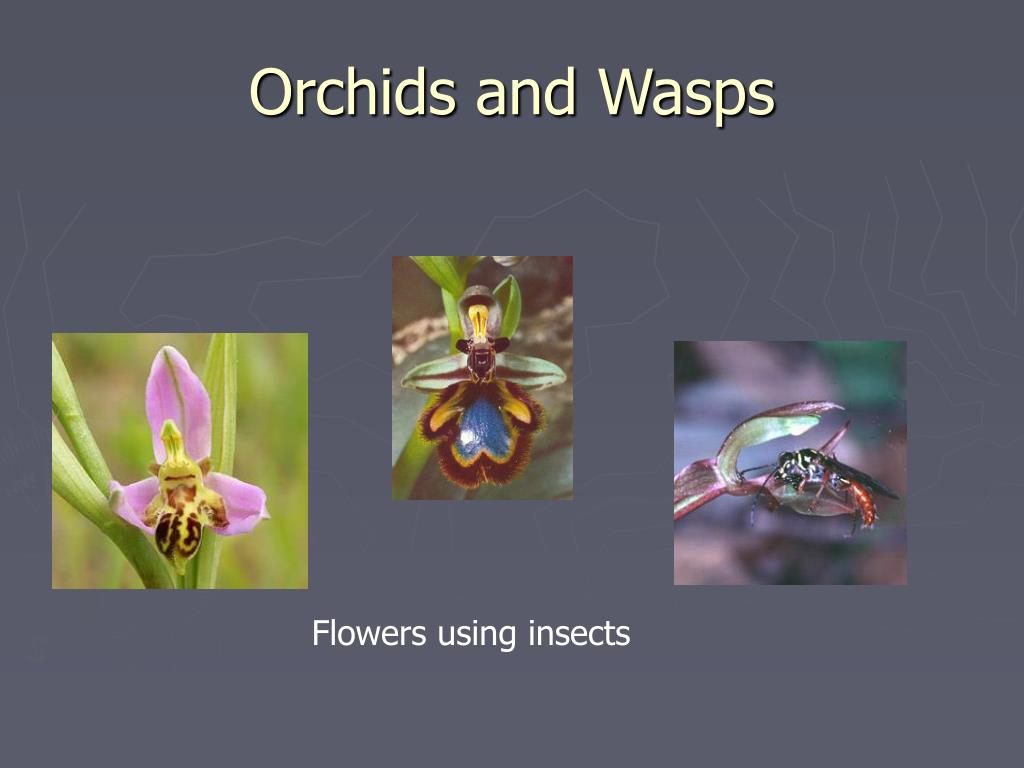 Orchids and Wasps

Flowers using insects